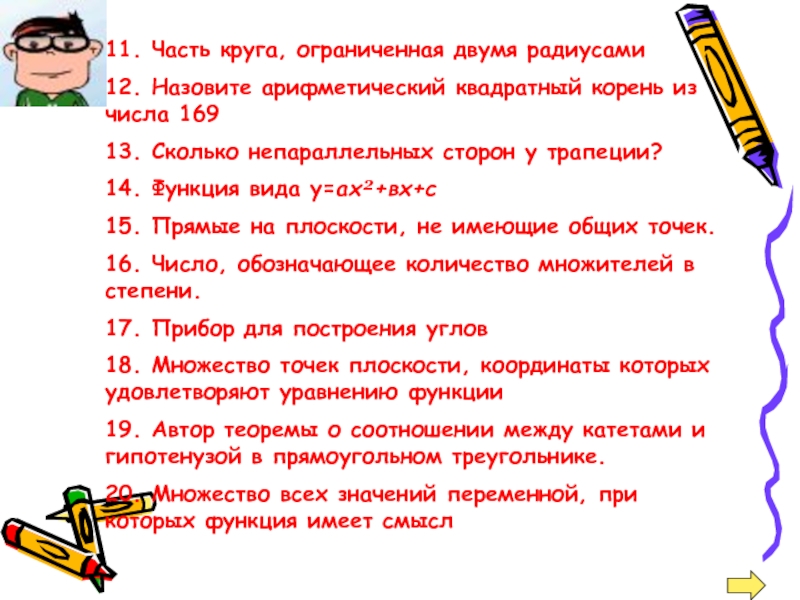 11. Часть круга, ограниченная двумя радиусами

12. Назовите арифметический квадратный корень из числа 169

13. Сколько непараллельных сторон у трапеции?

14. Функция вида $y=ax^2+вx+c$

15. Прямые на плоскости, не имеющие общих точек.

16. Число, обозначающее количество множителей в степени.

17. Прибор для построения углов

18. Множество точек плоскости, координаты которых удовлетворяют уравнению функции

19. Автор теоремы о соотношении между катетами и гипотенузой в прямоугольном треугольнике.

20. Множество всех значений переменной, при которых функция имеет смысл